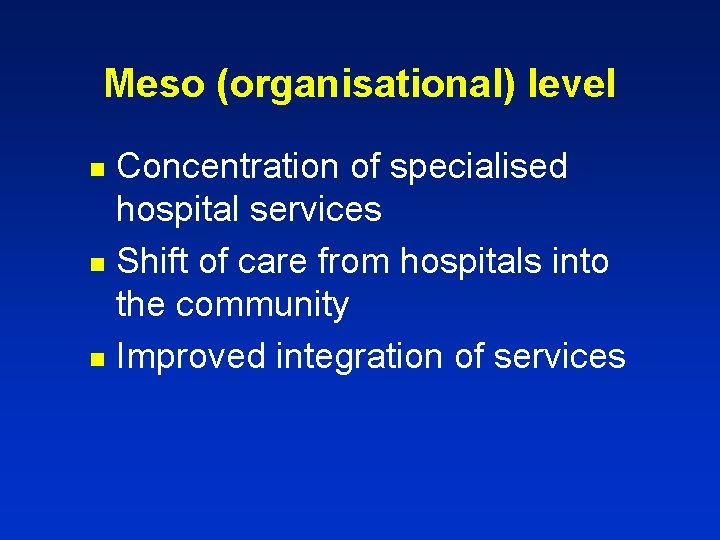 Meso (organisational) level

- Concentration of specialised hospital services
- Shift of care from hospitals into the community
- Improved integration of services